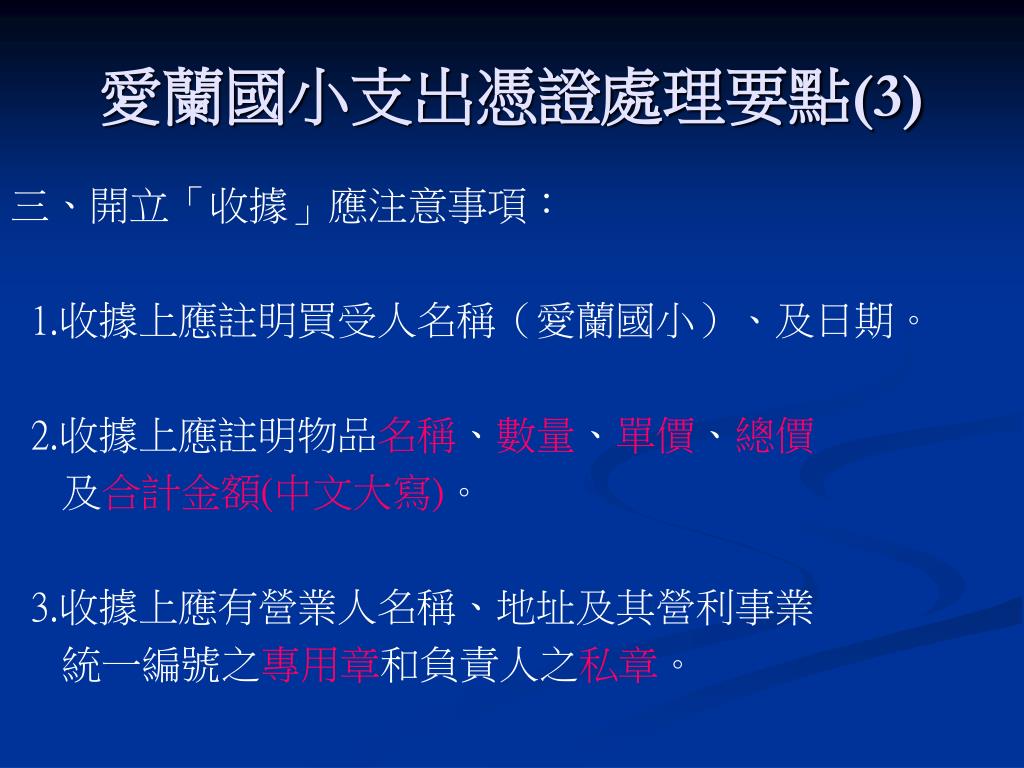 愛蘭國小支出憑證處理要點(3)

三、開立「收據」應注意事項：

1.收據上應註明買受人名稱（愛蘭國小）、及日期。

2.收據上應註明物品名稱、數量、單價、總價及合計金額(中文大寫)。

3.收據上應有營業人名稱、地址及其營利事業統一編號之專用章和負責人之私章。